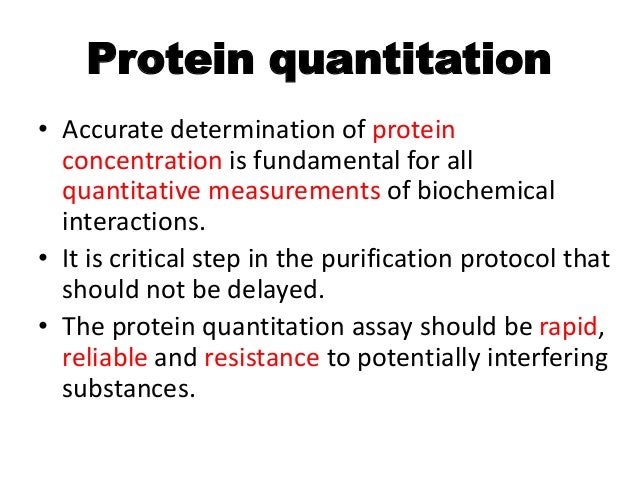 Protein quantitation

• Accurate determination of protein concentration is fundamental for all quantitative measurements of biochemical interactions.
• It is critical step in the purification protocol that should not be delayed.
• The protein quantitation assay should be rapid, reliable and resistance to potentially interfering substances.